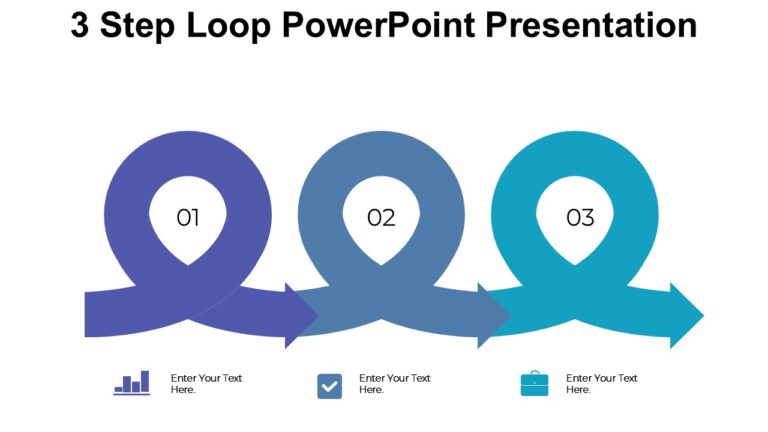 3 Step Loop PowerPoint Presentation

01

02

03

Enter Your Text Here.

Enter Your Text Here.

Enter Your Text Here.